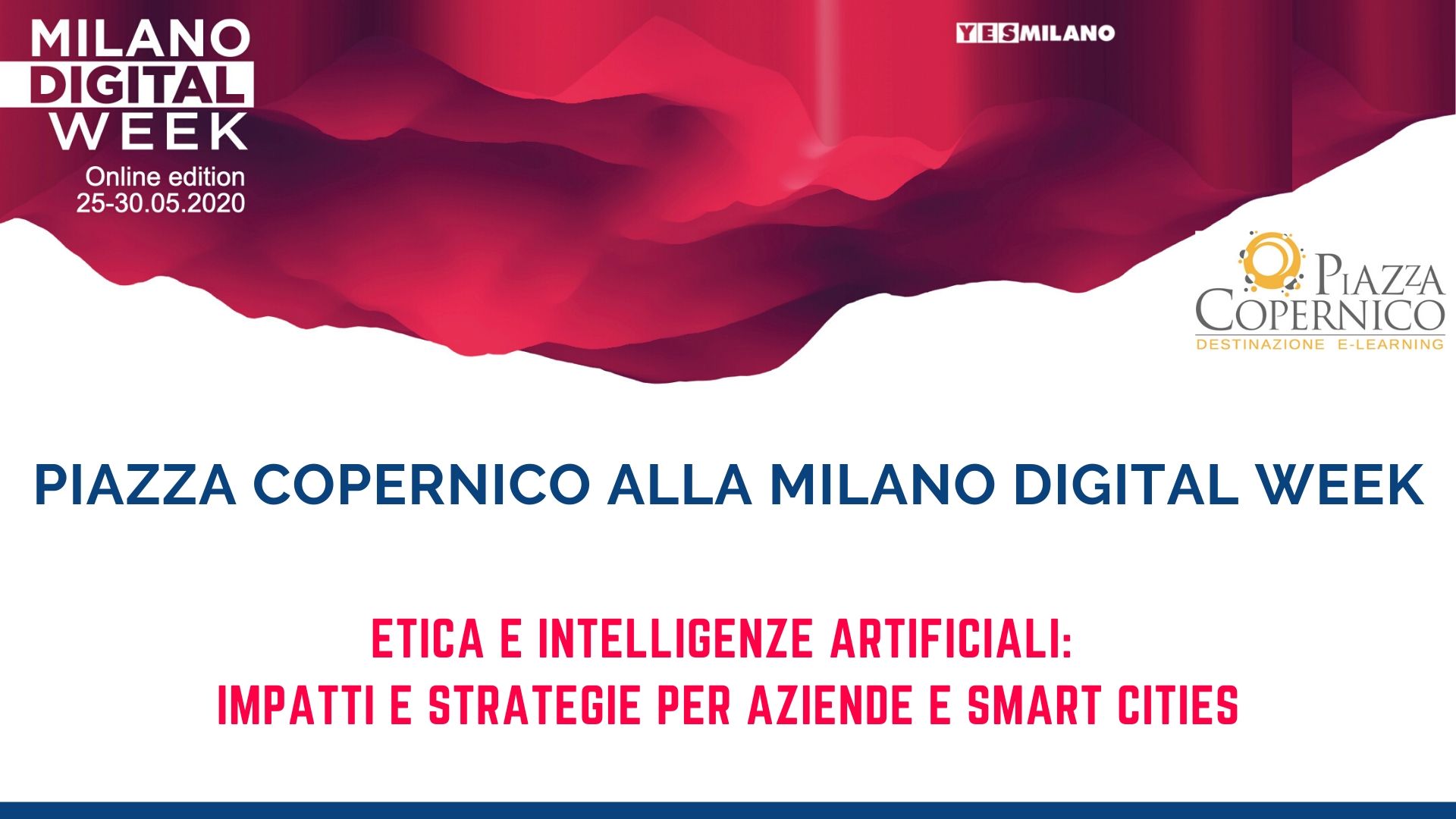 MILANO DIGITAL WEEK
Online edition
25-30.05.2020

YESMILANO

PIAZZA COPERNICO
DESTINAZIONE E-LEARNING

PIAZZA COPERNICO ALLA MILANO DIGITAL WEEK

ETICA E INTELLIGENZE ARTIFICIALI:
IMPATTI E STRATEGIE PER AZIENDE E SMART CITIES